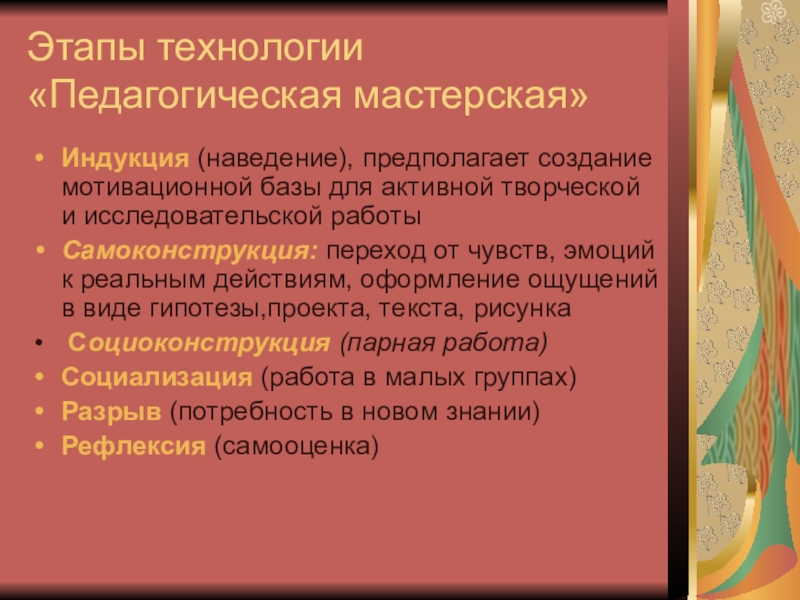 Этапы технологии «Педагогическая мастерская»

• Индукция (наведение), предполагает создание мотивационной базы для активной творческой и исследовательской работы
• Самоконструкция: переход от чувств, эмоций к реальным действиям, оформление ощущений в виде гипотезы,проекта, текста, рисунка
• Социоконструкция (парная работа)
• Социализация (работа в малых группах)
• Разрыв (потребность в новом знании)
• Рефлексия (самооценка)